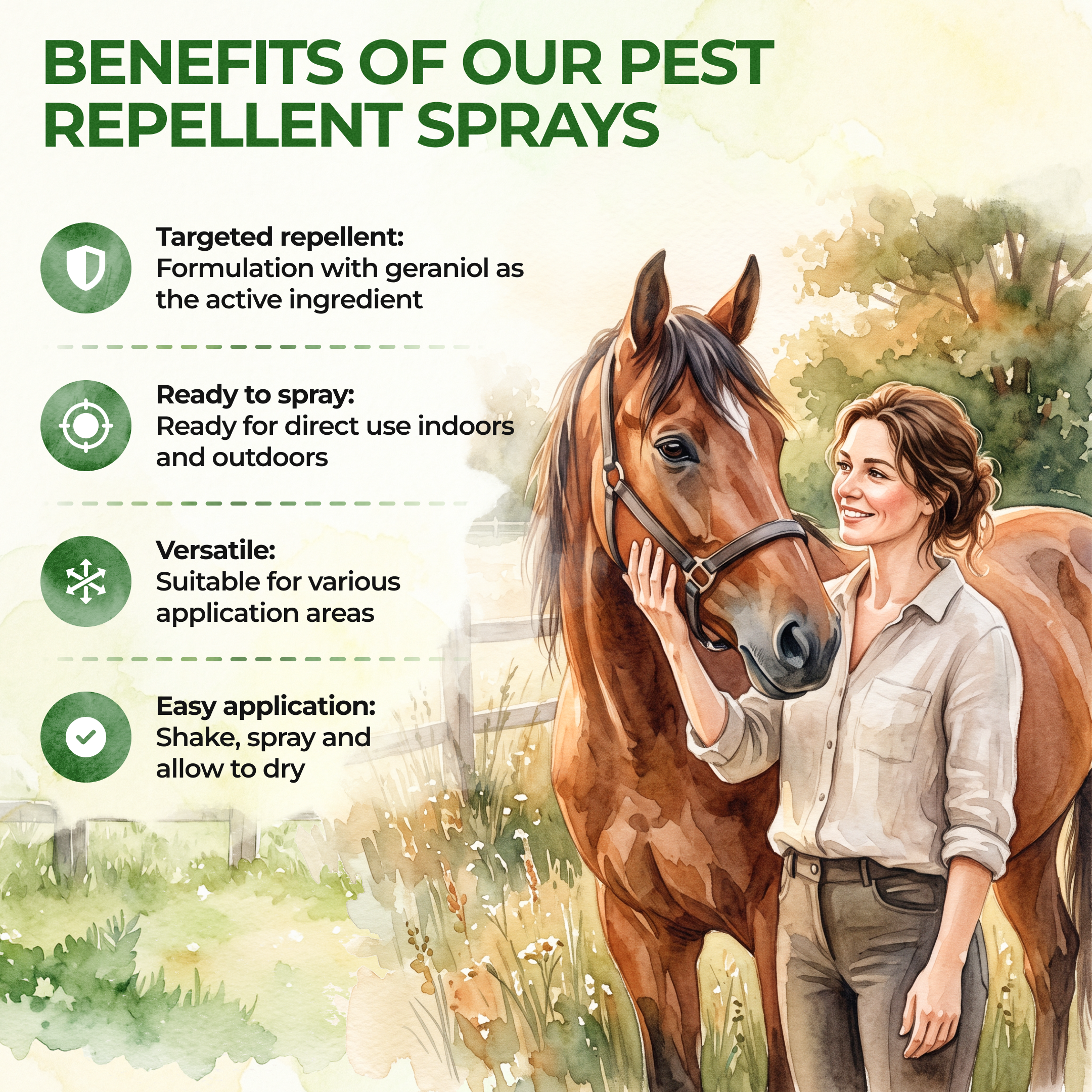 BENEFITS OF OUR PEST REPELLENT SPRAYS

Targeted repellent:
Formulation with geraniol as the active ingredient

Ready to spray:
Ready for direct use indoors and outdoors

Versatile:
Suitable for various application areas

Easy application:
Shake, spray and allow to dry